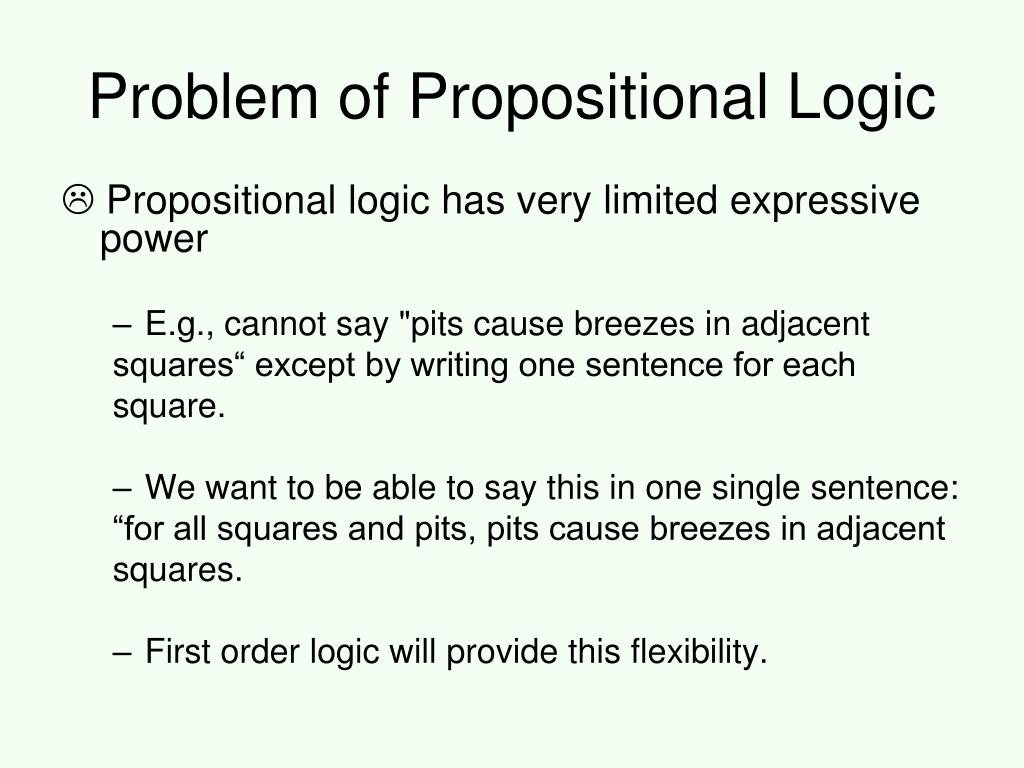 Problem of Propositional Logic

☹ Propositional logic has very limited expressive power

– E.g., cannot say "pits cause breezes in adjacent squares“ except by writing one sentence for each square.

– We want to be able to say this in one single sentence: “for all squares and pits, pits cause breezes in adjacent squares.

– First order logic will provide this flexibility.